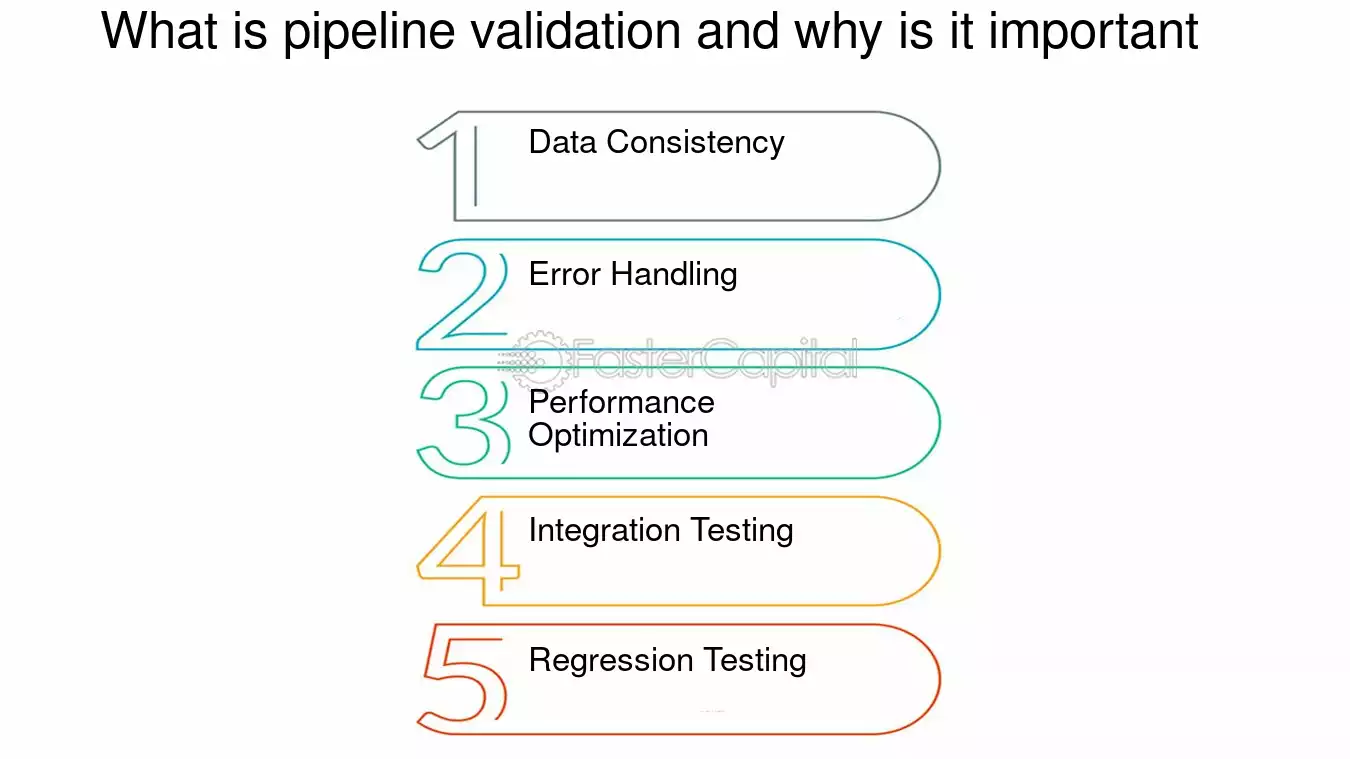 What is pipeline validation and why is it important

1 Data Consistency

2 Error Handling

FasterCapital

3 Performance Optimization

4 Integration Testing

5 Regression Testing